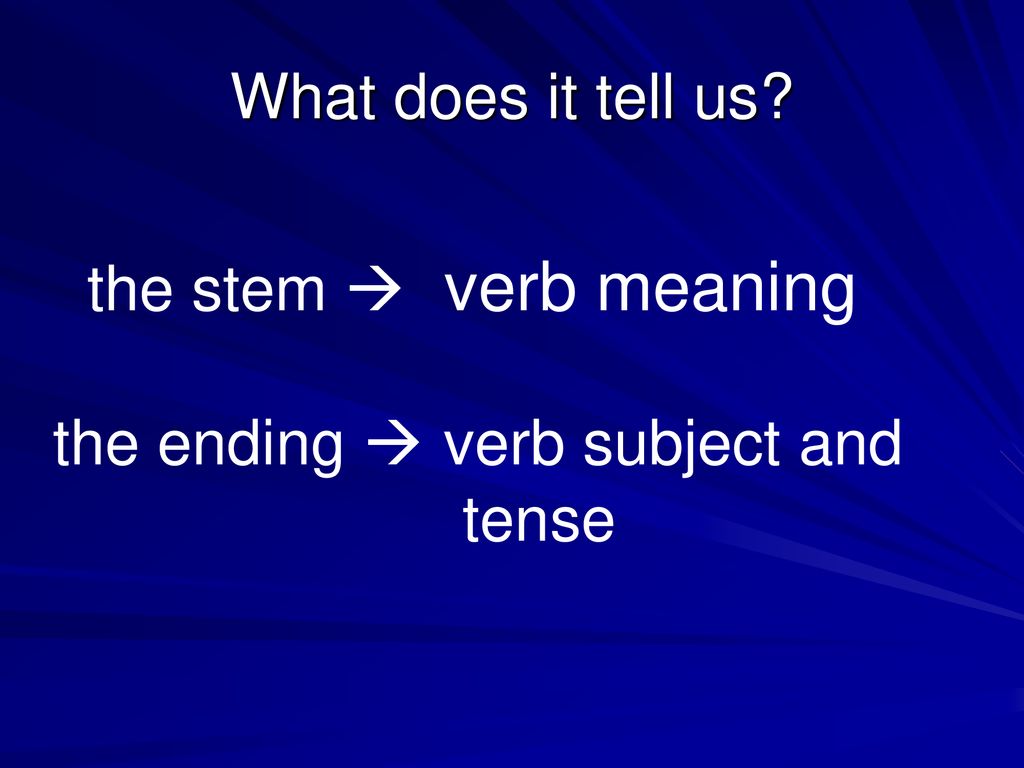 What does it tell us?

the stem → verb meaning

the ending → verb subject and tense